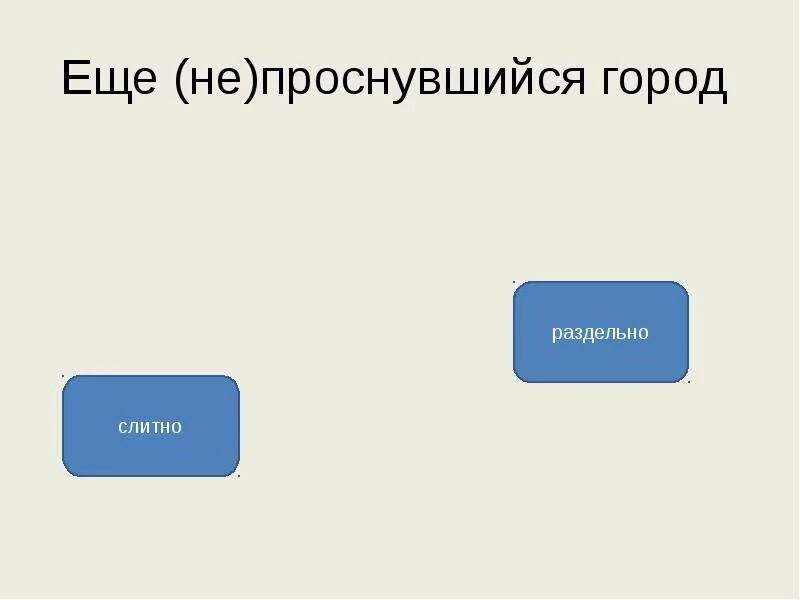 Еще (не)проснувшийся город

раздельно

слитно